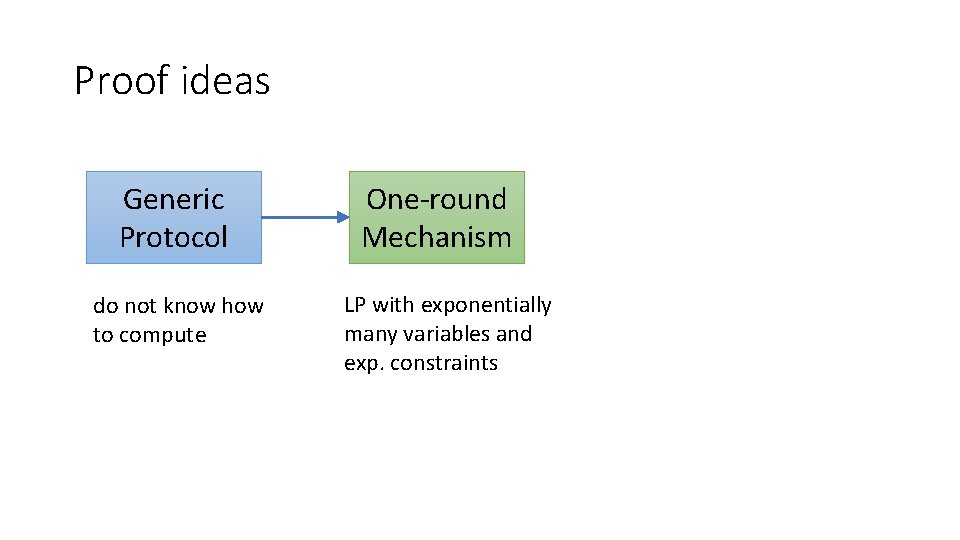 Proof ideas

Generic Protocol

One-round Mechanism

do not know how to compute

LP with exponentially many variables and exp. constraints